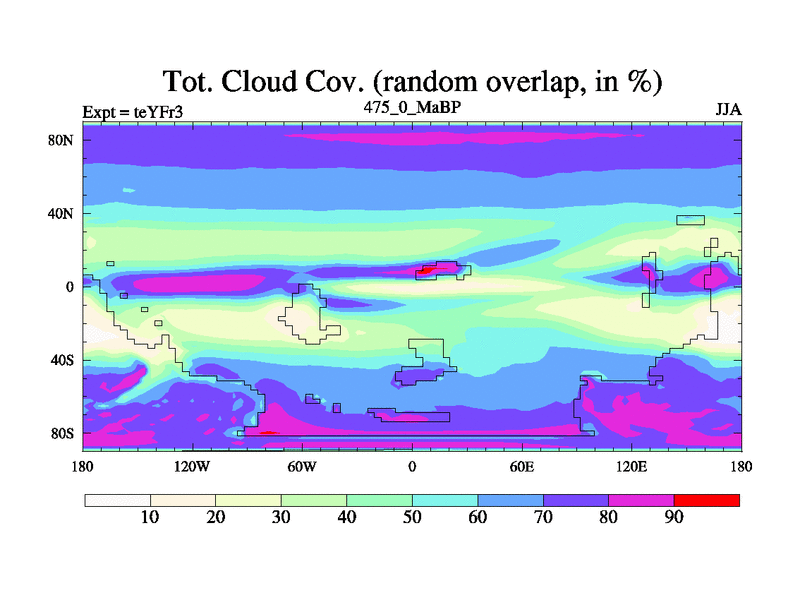 Tot. Cloud Cov. (random overlap, in %)

Expt = teYFr3

475_0_MaBP

JJA

80N
40N
0
40S
80S

180
120W
60W
0
60E
120E
180

10
20
30
40
50
60
70
80
90